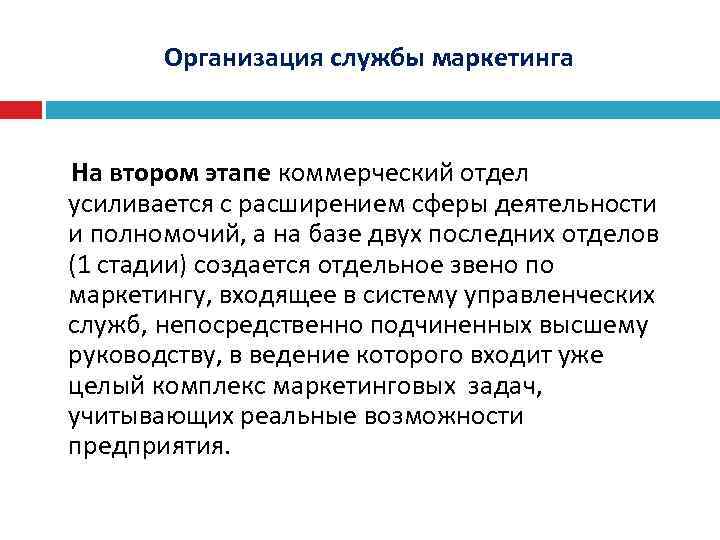 Организация службы маркетинга

На втором этапе коммерческий отдел усиливается с расширением сферы деятельности и полномочий, а на базе двух последних отделов (1 стадии) создается отдельное звено по маркетингу, входящее в систему управленческих служб, непосредственно подчиненных высшему руководству, в ведение которого входит уже целый комплекс маркетинговых задач, учитывающих реальные возможности предприятия.